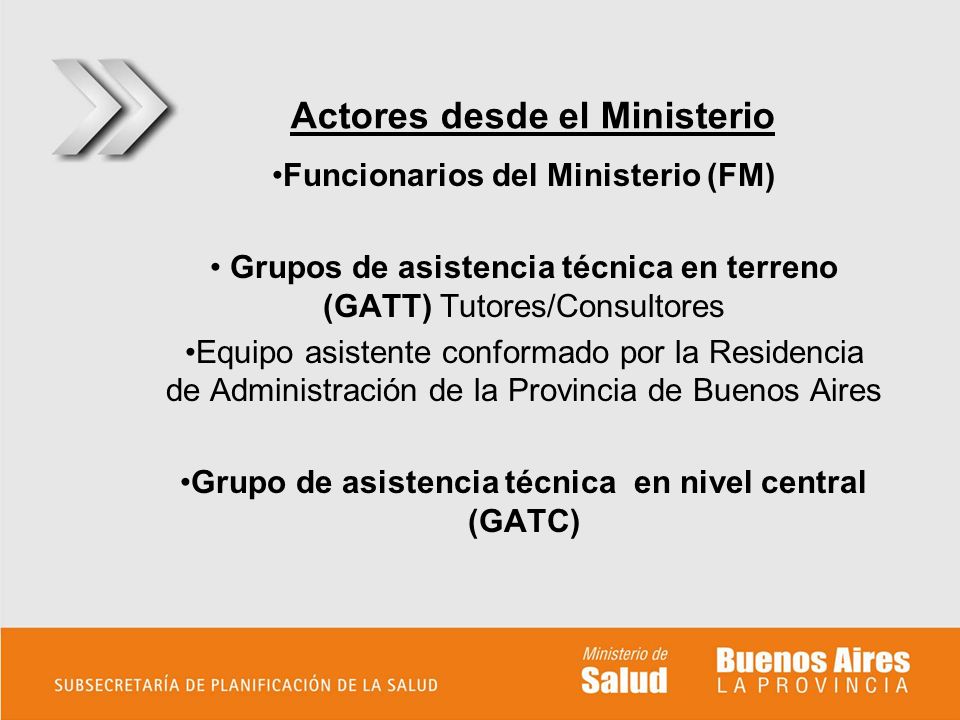 Actores desde el Ministerio

•Funcionarios del Ministerio (FM)

• Grupos de asistencia técnica en terreno (GATT) Tutores/Consultores

•Equipo asistente conformado por la Residencia de Administración de la Provincia de Buenos Aires

•Grupo de asistencia técnica en nivel central (GATC)

SUBSECRETARÍA DE PLANIFICACIÓN DE LA SALUD

Ministerio de Salud

Buenos Aires LA PROVINCIA